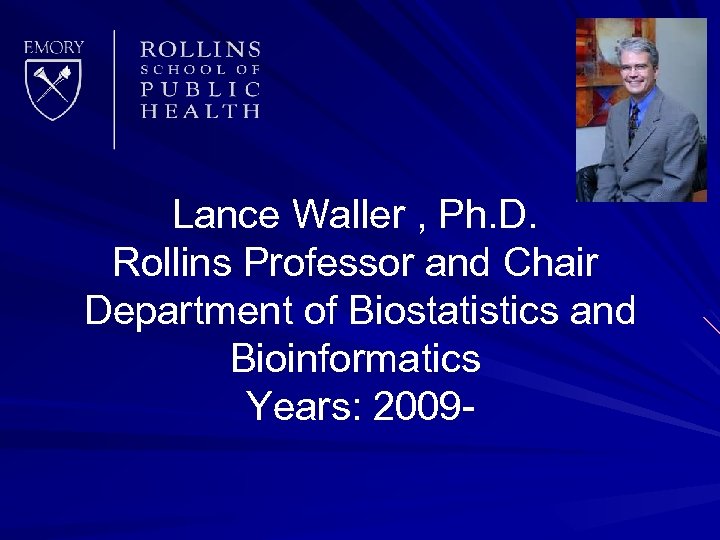 EMORY

ROLLINS SCHOOL OF PUBLIC HEALTH

Lance Waller , Ph.D.
Rollins Professor and Chair
Department of Biostatistics and Bioinformatics
Years: 2009-